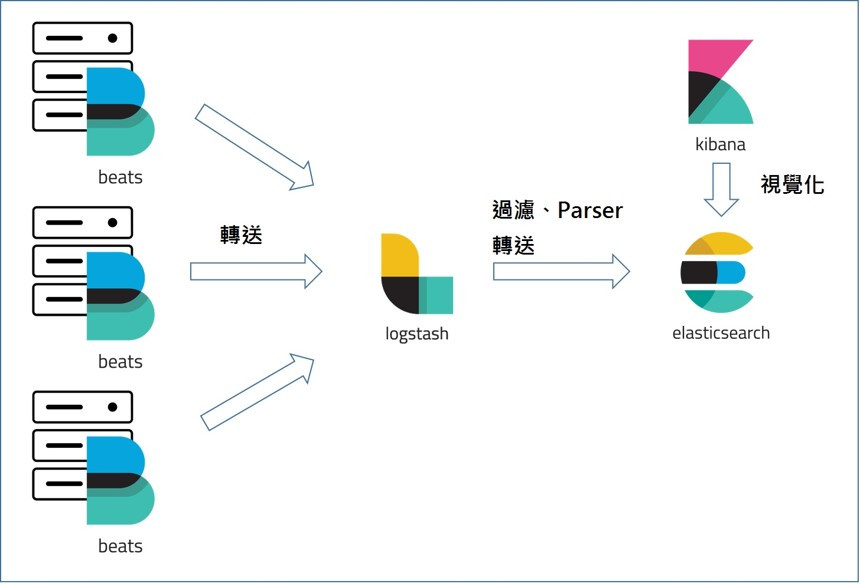 beats

beats

beats

轉送

logstash

過濾、Parser
轉送

kibana

視覺化

elasticsearch